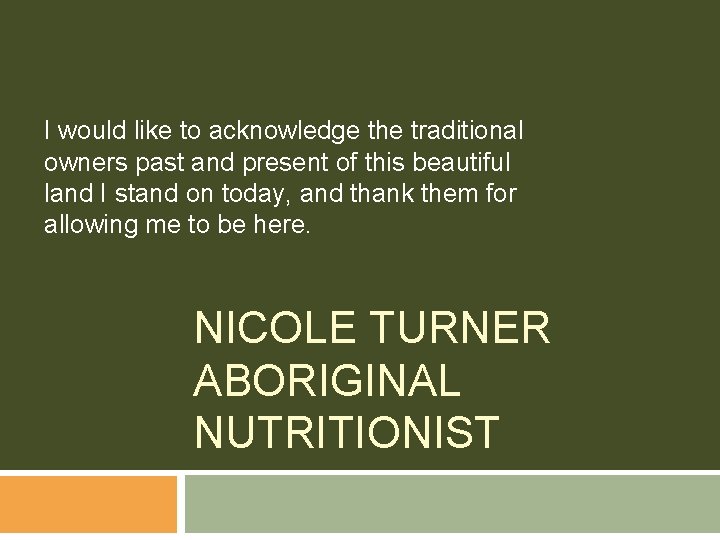 I would like to acknowledge the traditional owners past and present of this beautiful land I stand on today, and thank them for allowing me to be here.

NICOLE TURNER ABORIGINAL NUTRITIONIST